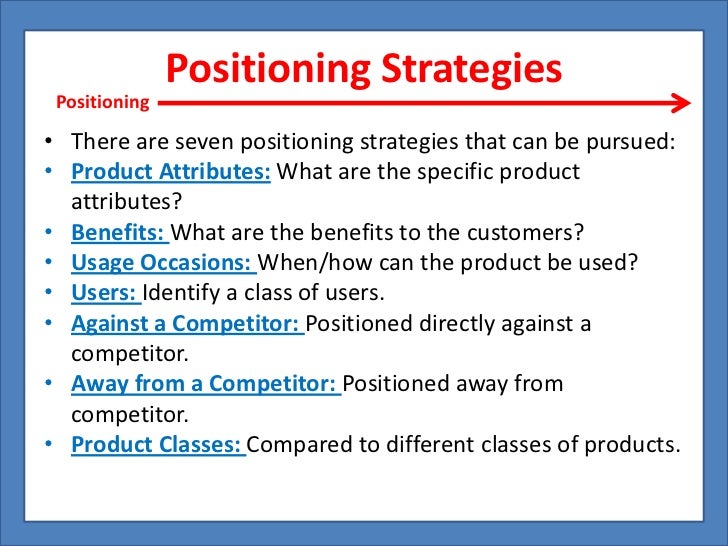 Positioning Strategies

Positioning

• There are seven positioning strategies that can be pursued:
• Product Attributes: What are the specific product attributes?
• Benefits: What are the benefits to the customers?
• Usage Occasions: When/how can the product be used?
• Users: Identify a class of users.
• Against a Competitor: Positioned directly against a competitor.
• Away from a Competitor: Positioned away from competitor.
• Product Classes: Compared to different classes of products.